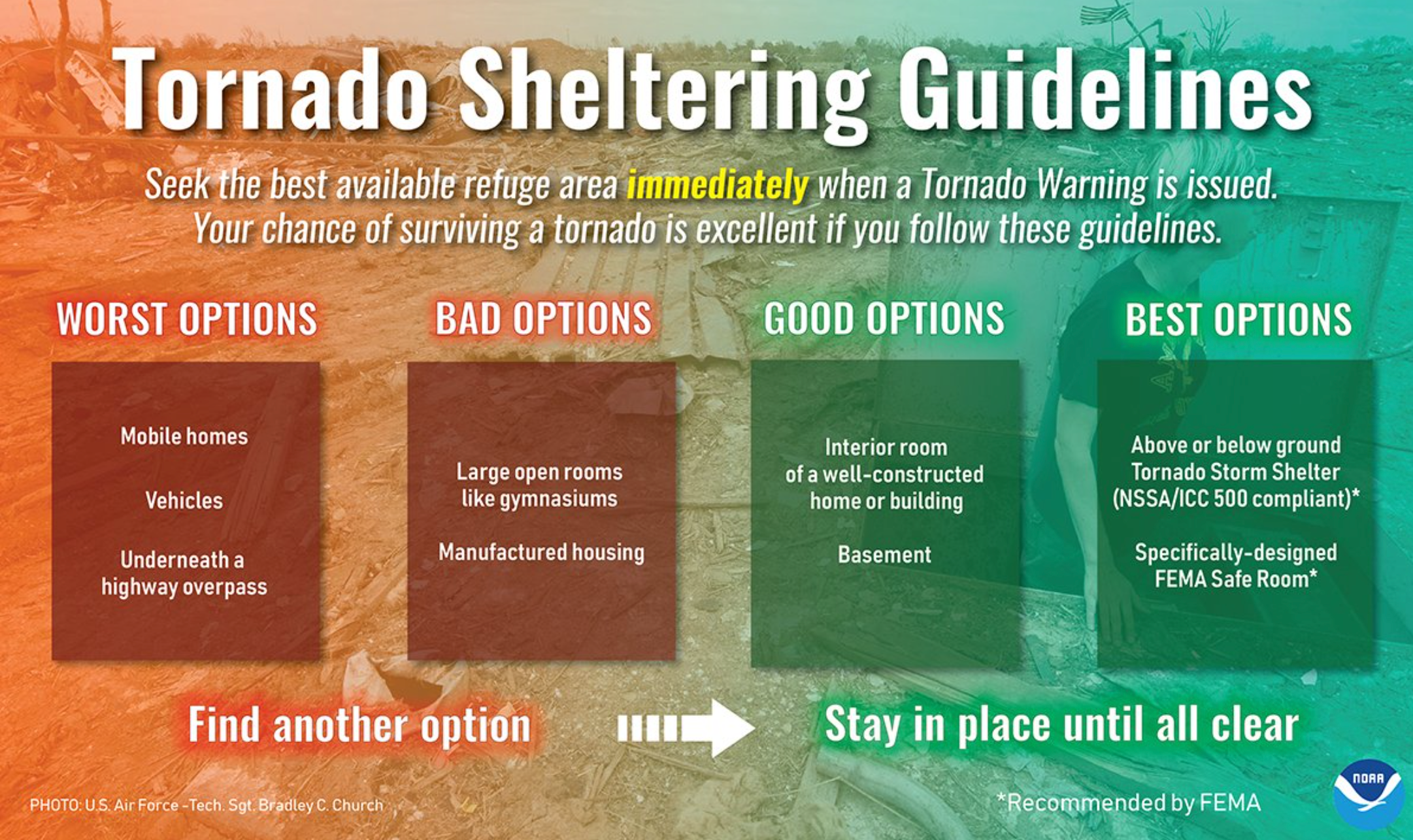 Tornado Sheltering Guidelines

Seek the best available refuge area immediately when a Tornado Warning is issued. Your chance of surviving a tornado is excellent if you follow these guidelines.

WORST OPTIONS

Mobile homes

Vehicles

Underneath a highway overpass

BAD OPTIONS

Large open rooms like gymnasiums

Manufactured housing

GOOD OPTIONS

Interior room of a well-constructed home or building

Basement

BEST OPTIONS

Above or below ground Tornado Storm Shelter (NSSA/ICC 500 compliant)*

Specifically-designed FEMA Safe Room*

Find another option

Stay in place until all clear

PHOTO: U.S. Air Force -Tech. Sgt. Bradley C. Church

*Recommended by FEMA

NOAA